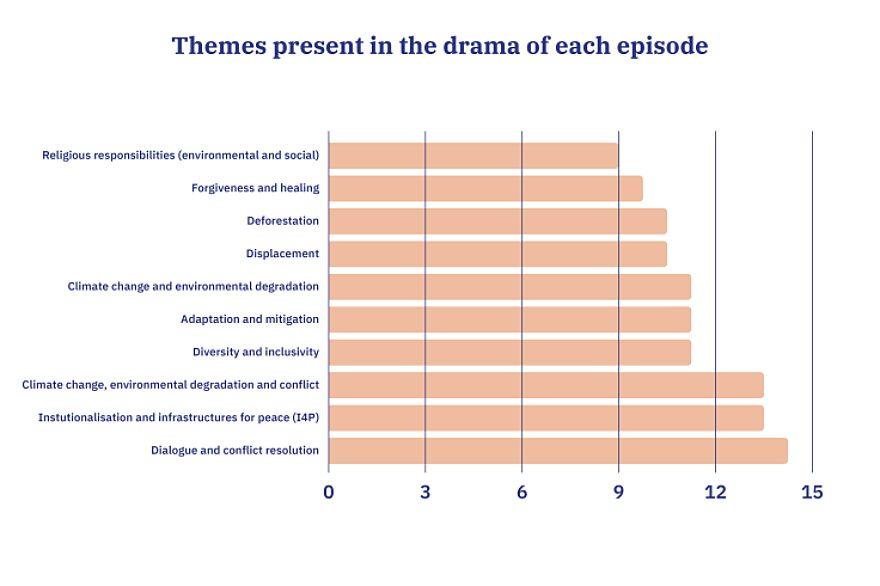 Themes present in the drama of each episode

Religious responsibilities (environmental and social)
Forgiveness and healing
Deforestation
Displacement
Climate change and environmental degradation
Adaptation and mitigation
Diversity and inclusivity
Climate change, environmental degradation and conflict
Instutionalisation and infrastructures for peace (I4P)
Dialogue and conflict resolution

0
3
6
9
12
15